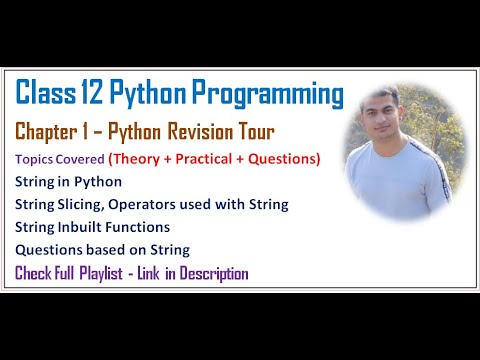 Class 12 Python Programming

Chapter 1 – Python Revision Tour

Topics Covered (Theory + Practical + Questions)

String in Python

String Slicing, Operators used with String

String Inbuilt Functions

Questions based on String

Check Full Playlist - Link in Description